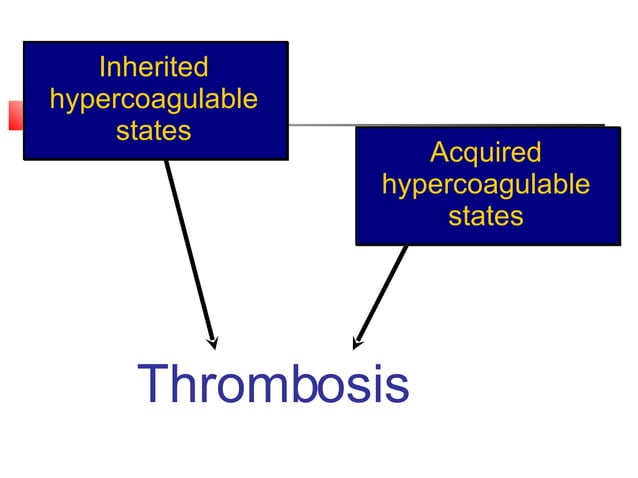 Inherited hypercoagulable states

Acquired hypercoagulable states

Thrombosis